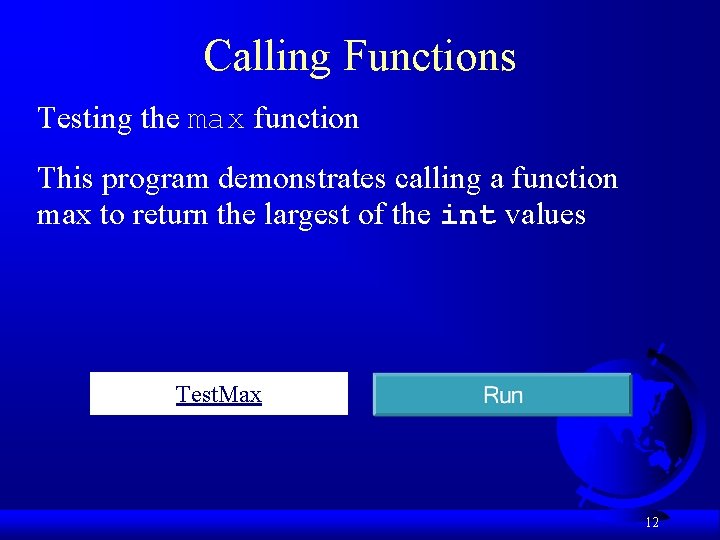 Calling Functions

Testing the max function

This program demonstrates calling a function max to return the largest of the int values

TestMax

Run

12